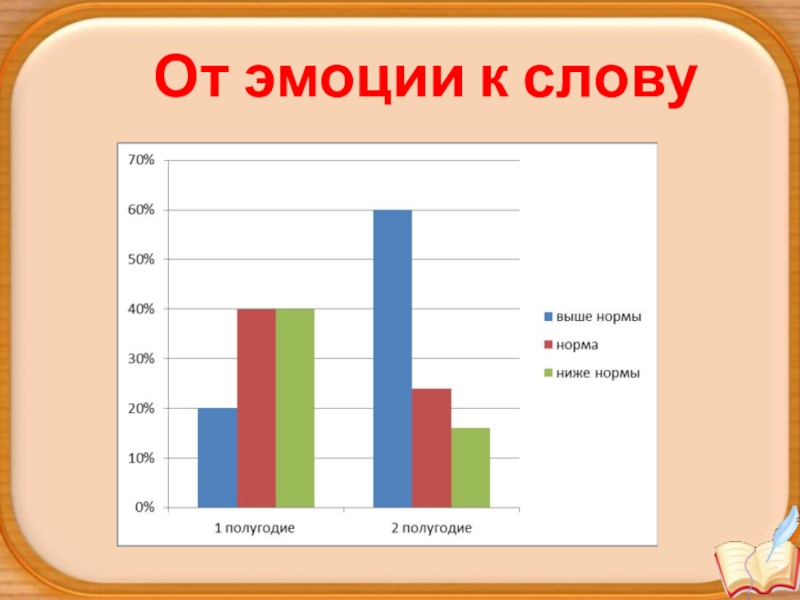 От эмоции к слову

70%
60%
50%
40%
30%
20%
10%
0%

1 полугодие
2 полугодие

выше нормы
норма
ниже нормы